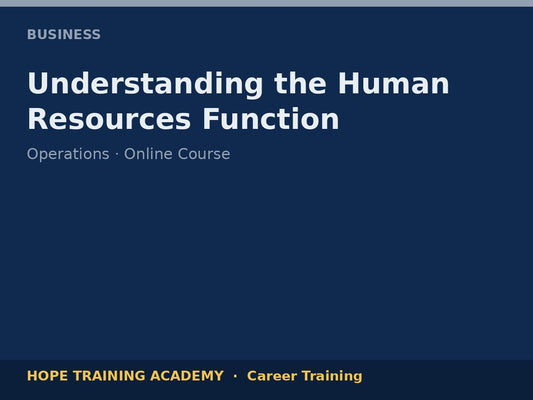 BUSINESS

Understanding the Human Resources Function

Operations · Online Course

HOPE TRAINING ACADEMY · Career Training